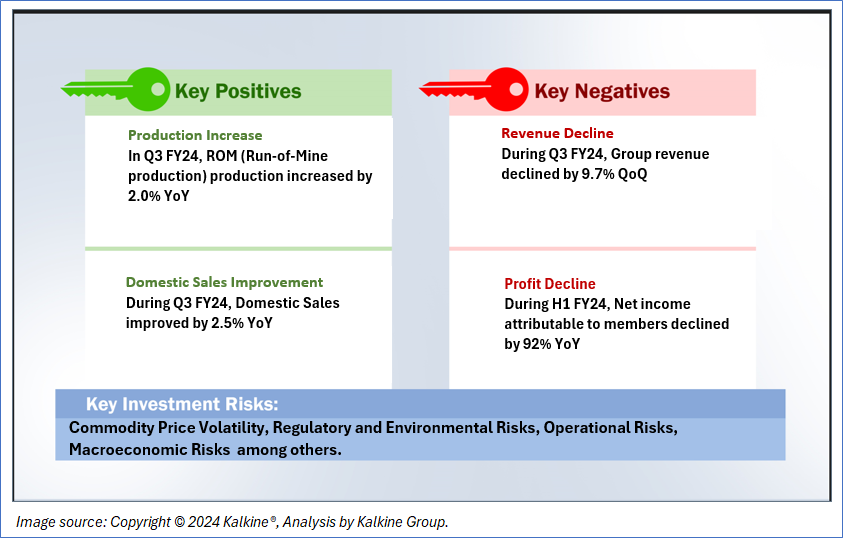 Key Positives

Production Increase
In Q3 FY24, ROM (Run-of-Mine production) production increased by 2.0% YoY

Domestic Sales Improvement
During Q3 FY24, Domestic Sales improved by 2.5% YoY

Key Negatives

Revenue Decline
During Q3 FY24, Group revenue declined by 9.7% QoQ

Profit Decline
During H1 FY24, Net income attributable to members declined by 92% YoY

Key Investment Risks:
Commodity Price Volatility, Regulatory and Environmental Risks, Operational Risks, Macroeconomic Risks among others.

Image source: Copyright © 2024 Kalkine®, Analysis by Kalkine Group.